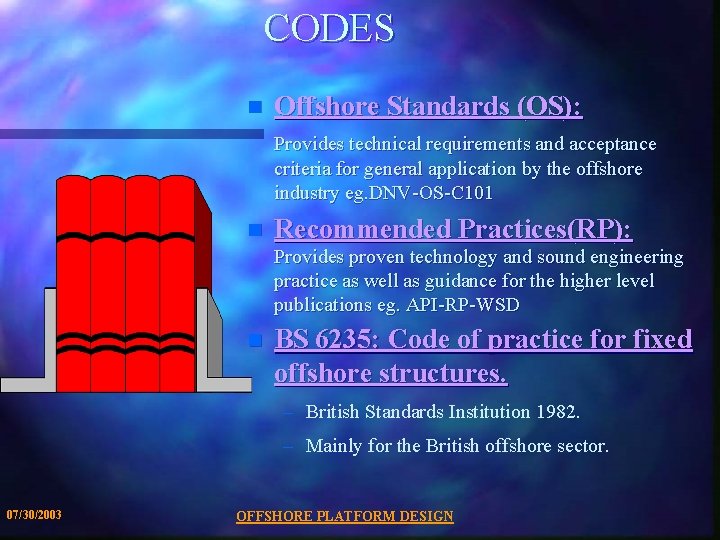 CODES

Offshore Standards (OS):

Provides technical requirements and acceptance criteria for general application by the offshore industry eg.DNV-OS-C101

Recommended Practices(RP):

Provides proven technology and sound engineering practice as well as guidance for the higher level publications eg. API-RP-WSD

BS 6235: Code of practice for fixed offshore structures.

– British Standards Institution 1982.

– Mainly for the British offshore sector.

07/30/2003

OFFSHORE PLATFORM DESIGN